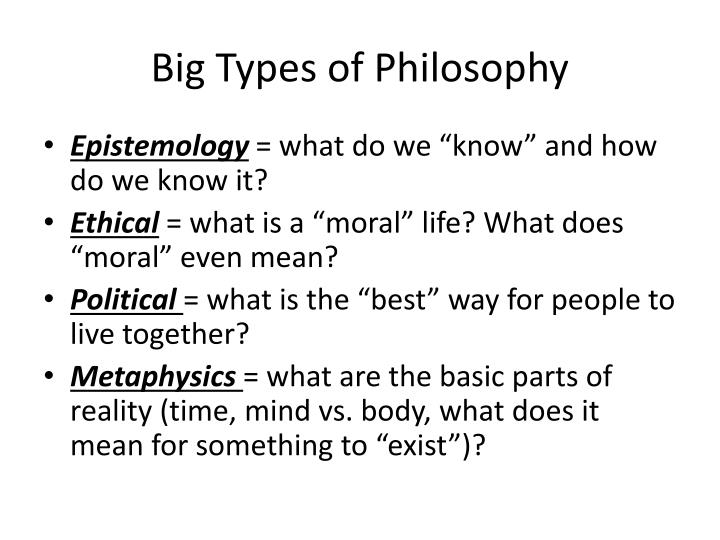 Big Types of Philosophy

• Epistemology = what do we “know” and how do we know it?
• Ethical = what is a “moral” life? What does “moral” even mean?
• Political = what is the “best” way for people to live together?
• Metaphysics = what are the basic parts of reality (time, mind vs. body, what does it mean for something to “exist”)?